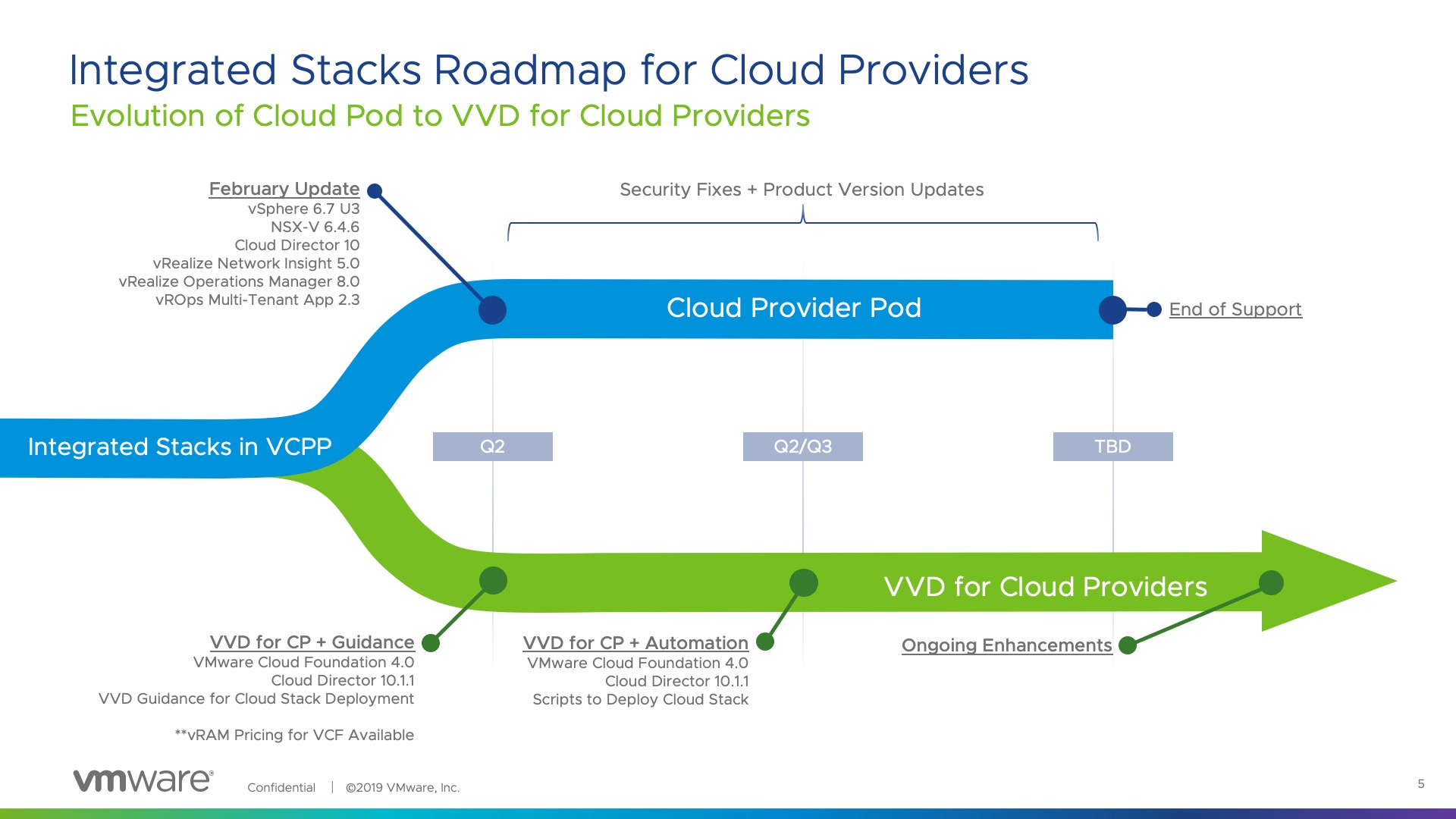 Integrated Stacks Roadmap for Cloud Providers
Evolution of Cloud Pod to VVD for Cloud Providers

February Update
vSphere 6.7 U3
NSX-V 6.4.6
Cloud Director 10
vRealize Network Insight 5.0
vRealize Operations Manager 8.0
vROps Multi-Tenant App 2.3

Security Fixes + Product Version Updates

Cloud Provider Pod

End of Support

Integrated Stacks in VCPP

Q2

Q2/Q3

TBD

VVD for Cloud Providers

VVD for CP + Guidance
VMware Cloud Foundation 4.0
Cloud Director 10.1.1
VVD Guidance for Cloud Stack Deployment

**vRAM Pricing for VCF Available

VVD for CP + Automation
VMware Cloud Foundation 4.0
Cloud Director 10.1.1
Scripts to Deploy Cloud Stack

Ongoing Enhancements

vmware® Confidential | ©2019 VMware, Inc.

5